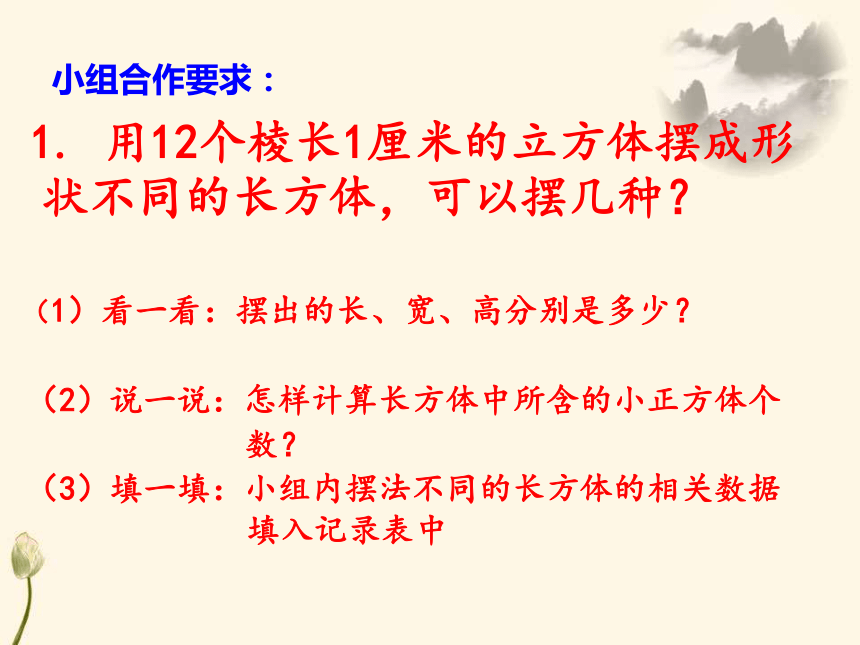 小组合作要求：

1. 用12个棱长1厘米的立方体摆成形状不同的长方体，可以摆几种？

（1）看一看：摆出的长、宽、高分别是多少？

（2）说一说：怎样计算长方体中所含的小正方体个数？

（3）填一填：小组内摆法不同的长方体的相关数据填入记录表中